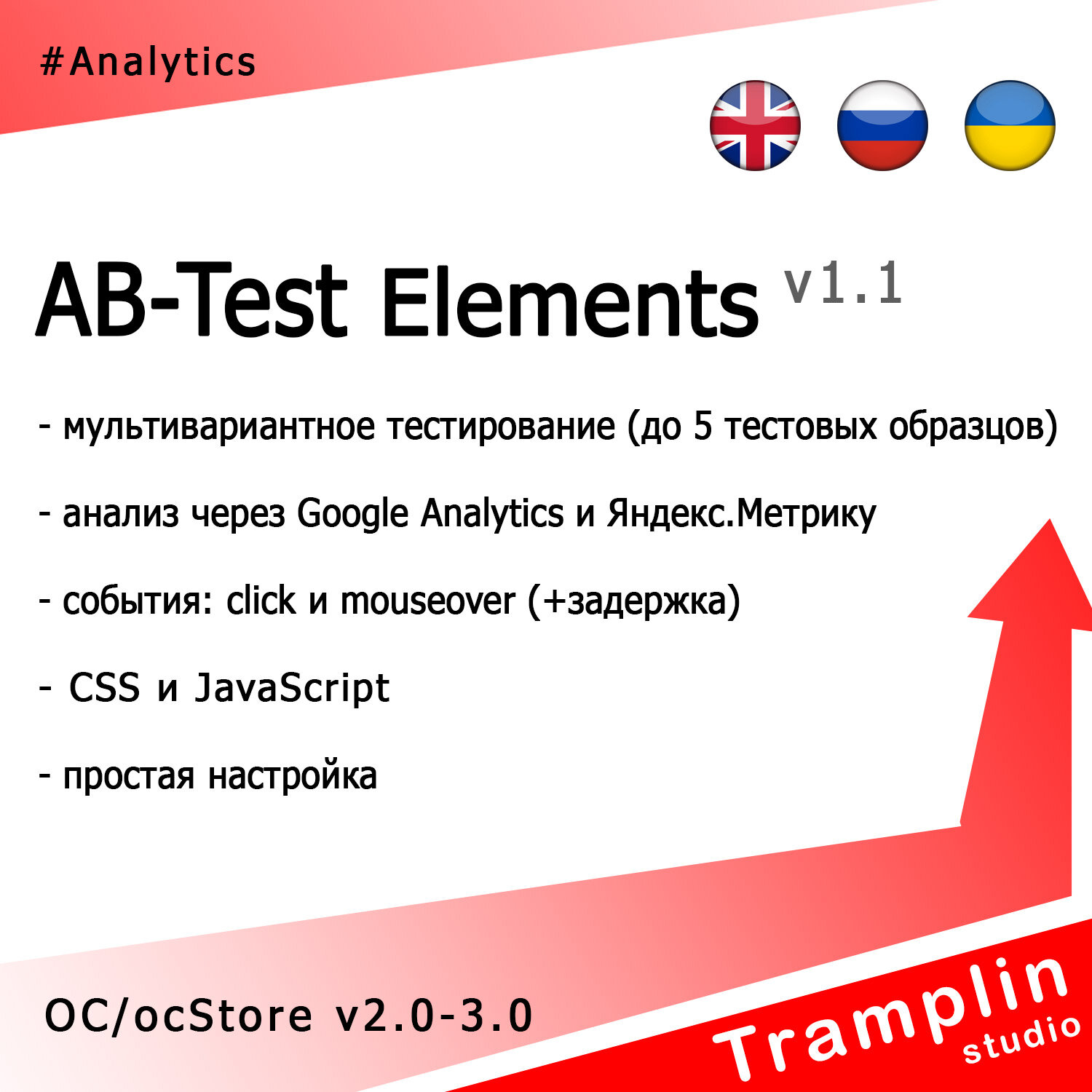 #Analytics

AB-Test Elements v1.1

- мультивариантное тестирование (до 5 тестовых образцов)

- анализ через Google Analytics и Яндекс.Метрику

- события: click и mouseover (+задержка)

- CSS и JavaScript

- простая настройка

OC/ocStore v2.0-3.0

Tramplin studio